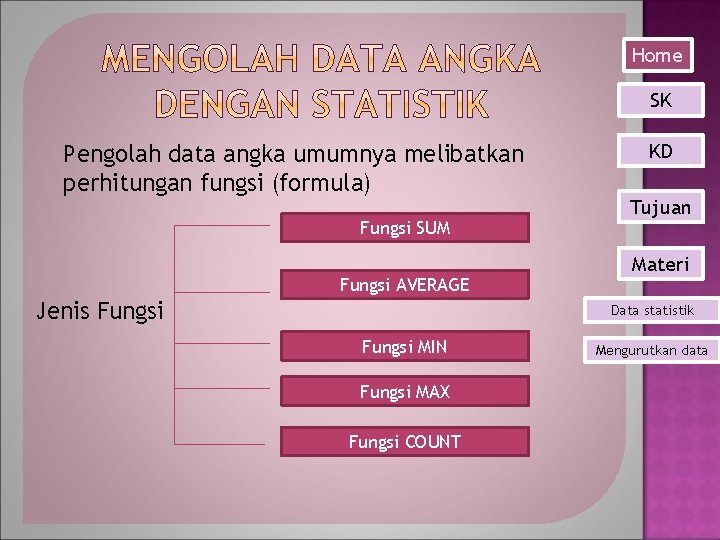 MENGOLAH DATA ANGKA DENGAN STATISTIK

Pengolah data angka umumnya melibatkan perhitungan fungsi (formula)

Jenis Fungsi

Fungsi SUM

Fungsi AVERAGE

Fungsi MIN

Fungsi MAX

Fungsi COUNT

Home

SK

KD

Tujuan

Materi

Data statistik

Mengurutkan data